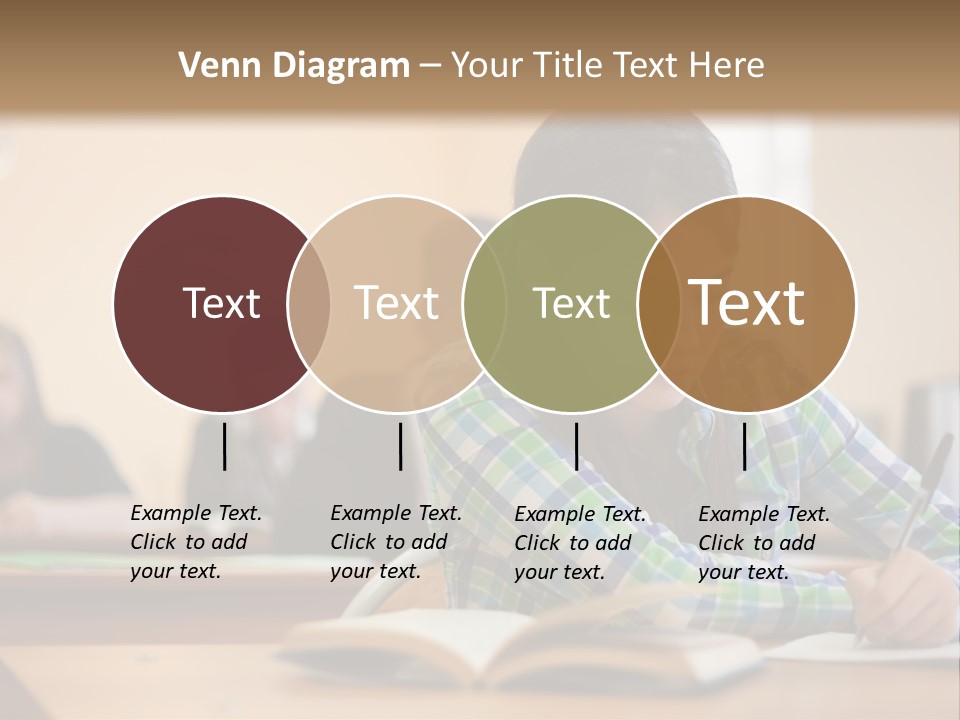 Venn Diagram – Your Title Text Here

Text

Text

Text

Text

Example Text. Click to add your text.

Example Text. Click to add your text.

Example Text. Click to add your text.

Example Text. Click to add your text.